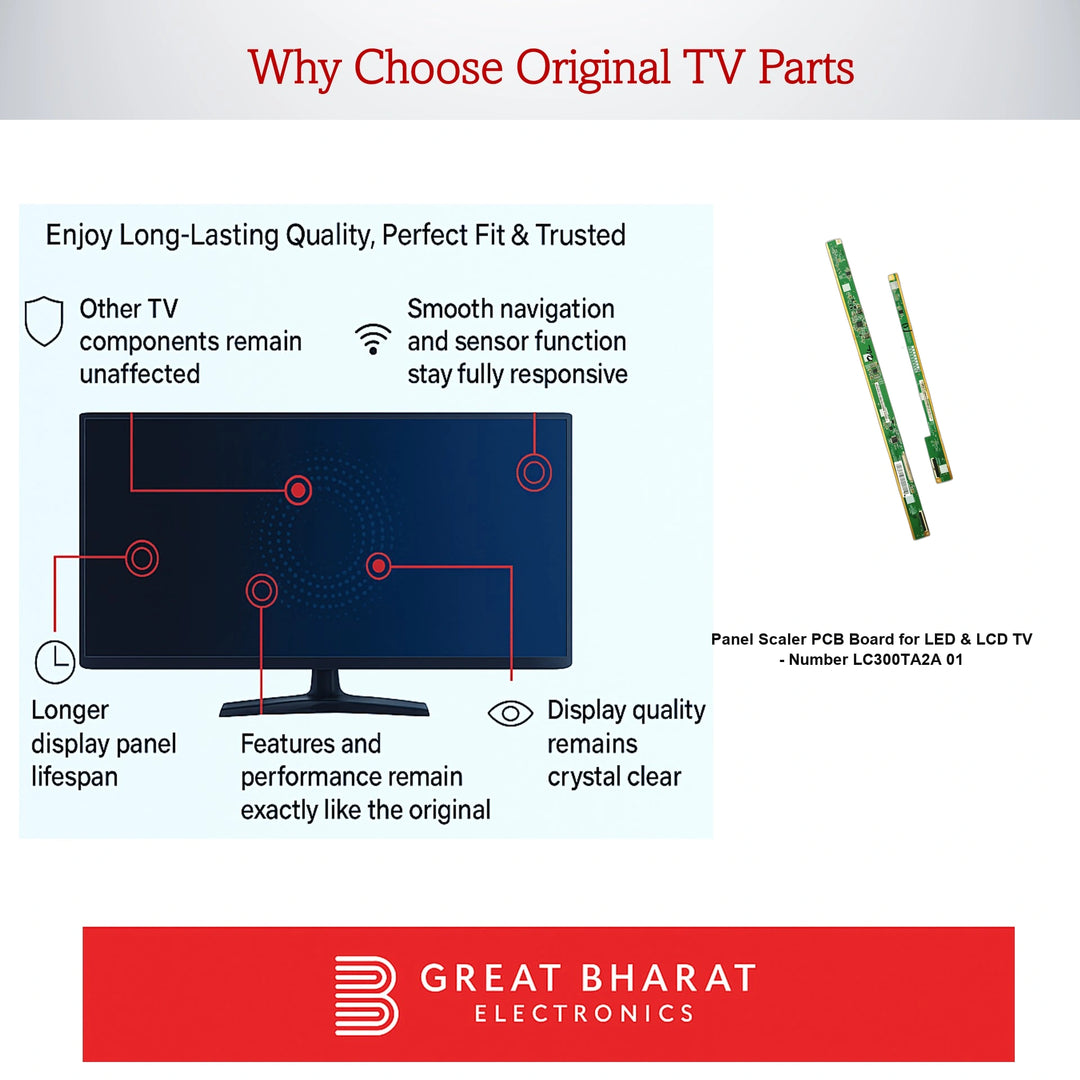 Why Choose Original TV Parts

Enjoy Long-Lasting Quality, Perfect Fit & Trusted

Other TV components remain unaffected

Smooth navigation and sensor function stay fully responsive

Longer display panel lifespan

Features and performance remain exactly like the original

Display quality remains crystal clear

Panel Scaler PCB Board for LED & LCD TV - Number LC300TA2A 01

GREAT BHARAT
ELECTRONICS